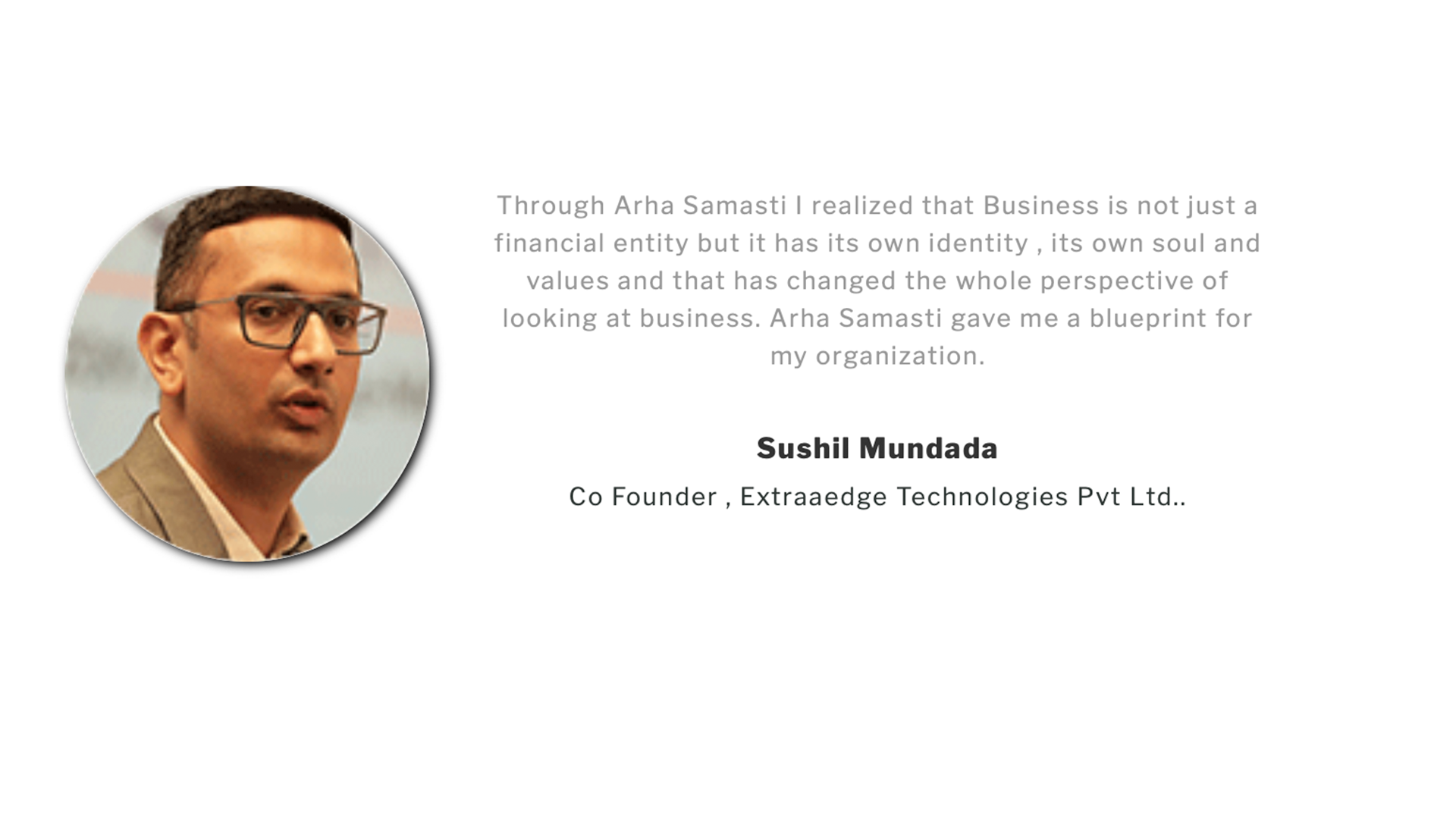 Through Arha Samasti I realized that Business is not just a financial entity but it has its own identity , its own soul and values and that has changed the whole perspective of looking at business. Arha Samasti gave me a blueprint for my organization.

Sushil Mundada

Co Founder , Extraaedge Technologies Pvt Ltd..